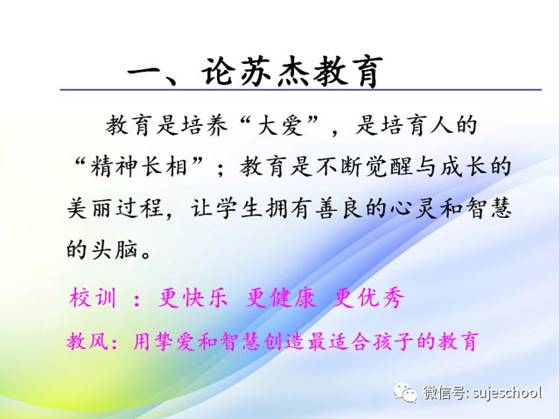 一、论苏杰教育

教育是培养“大爱”，是培育人的“精神长相”；教育是不断觉醒与成长的美丽过程，让学生拥有善良的心灵和智慧的头脑。

校训 ：更快乐 更健康 更优秀

教风：用挚爱和智慧创造最适合孩子的教育

微信号: sujeschool